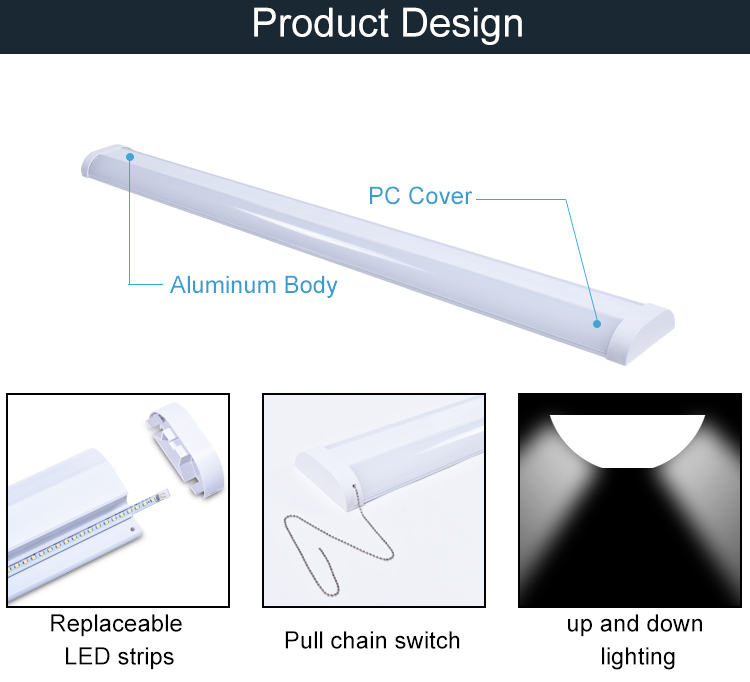 Product Design

PC Cover

Aluminum Body

Replaceable LED strips

Pull chain switch

up and down lighting